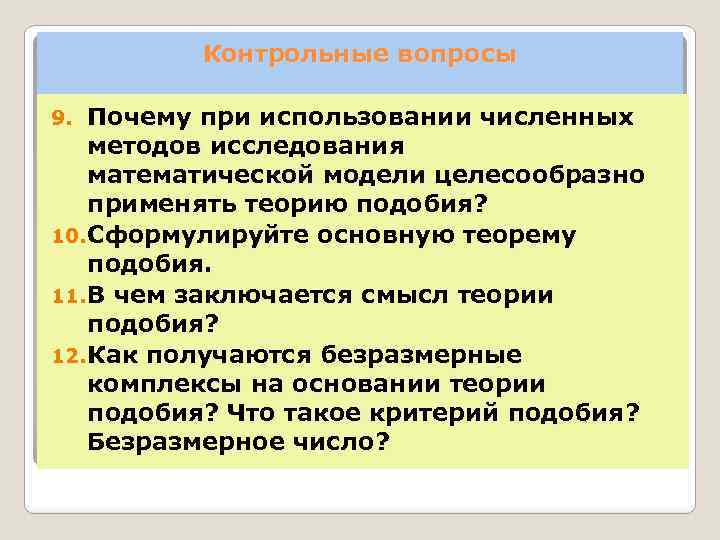 Контрольные вопросы

9. Почему при использовании численных методов исследования математической модели целесообразно применять теорию подобия?

10. Сформулируйте основную теорему подобия.

11. В чем заключается смысл теории подобия?

12. Как получаются безразмерные комплексы на основании теории подобия? Что такое критерий подобия? Безразмерное число?